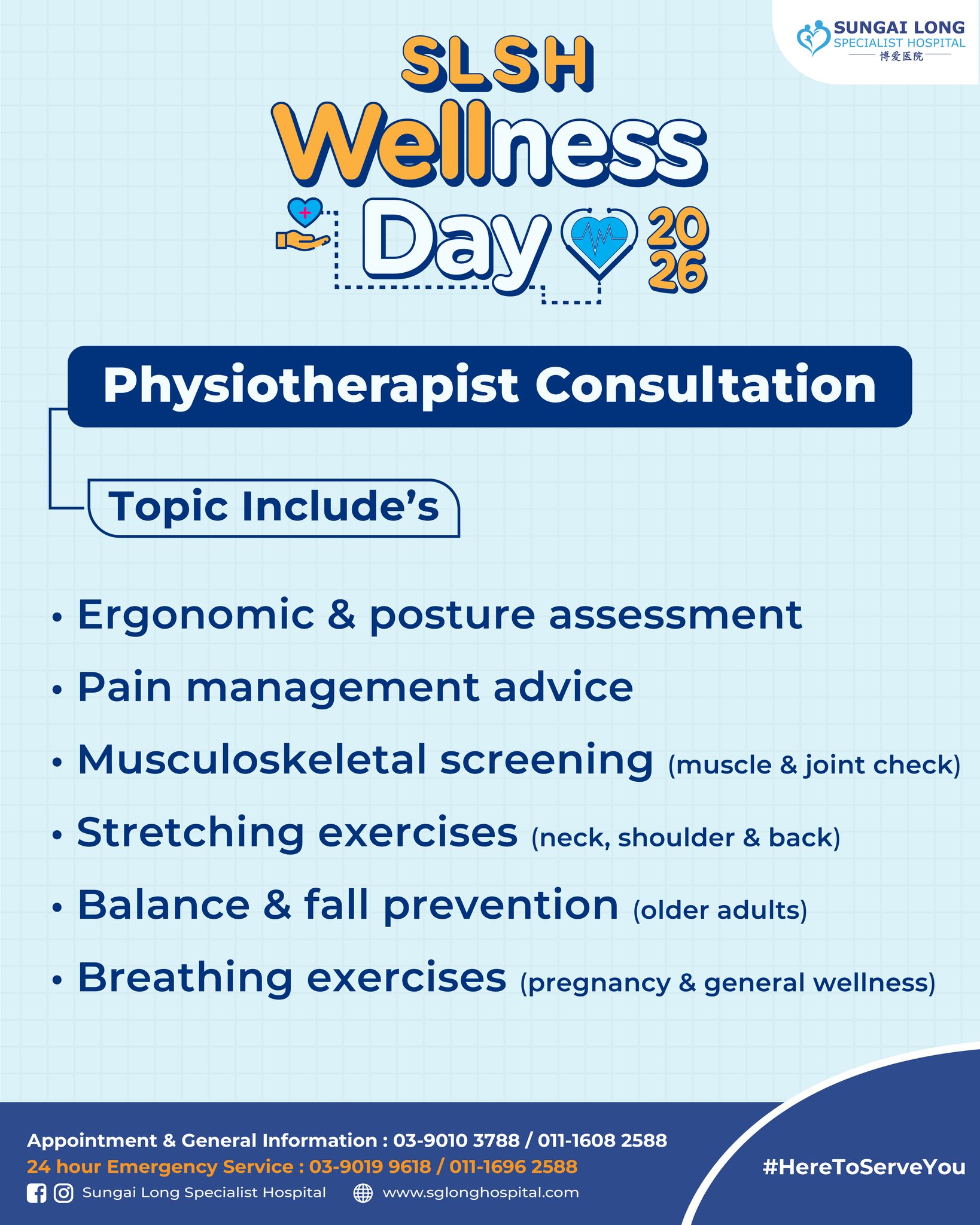 SUNGAI LONG
SPECIALIST HOSPITAL
博爱医院

SLSH
Wellness
Day
2026

Physiotherapist Consultation

Topic Include's

• Ergonomic & posture assessment
• Pain management advice
• Musculoskeletal screening (muscle & joint check)
• Stretching exercises (neck, shoulder & back)
• Balance & fall prevention (older adults)
• Breathing exercises (pregnancy & general wellness)

Appointment & General Information : 03-9010 3788 / 011-1608 2588
24 hour Emergency Service : 03-9019 9618 / 011-1696 2588
Sungai Long Specialist Hospital www.sglonghospital.com

#HereToServeYou